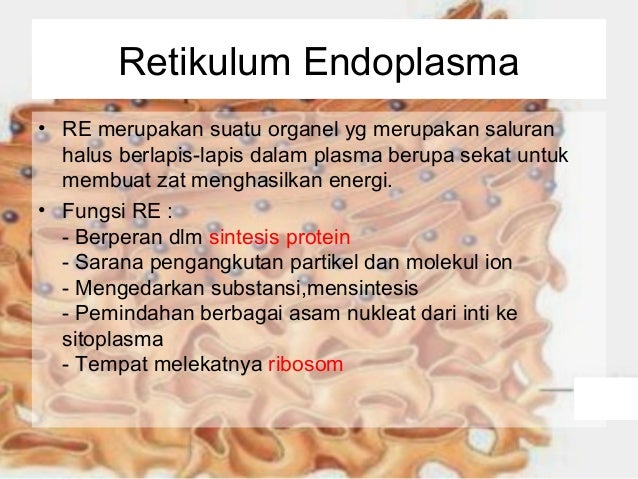 Retikulum Endoplasma

• RE merupakan suatu organel yg merupakan saluran halus berlapis-lapis dalam plasma berupa sekat untuk membuat zat menghasilkan energi.

• Fungsi RE :
- Berperan dlm sintesis protein
- Sarana pengangkutan partikel dan molekul ion
- Mengedarkan substansi,mensintesis
- Pemindahan berbagai asam nukleat dari inti ke sitoplasma
- Tempat melekatnya ribosom